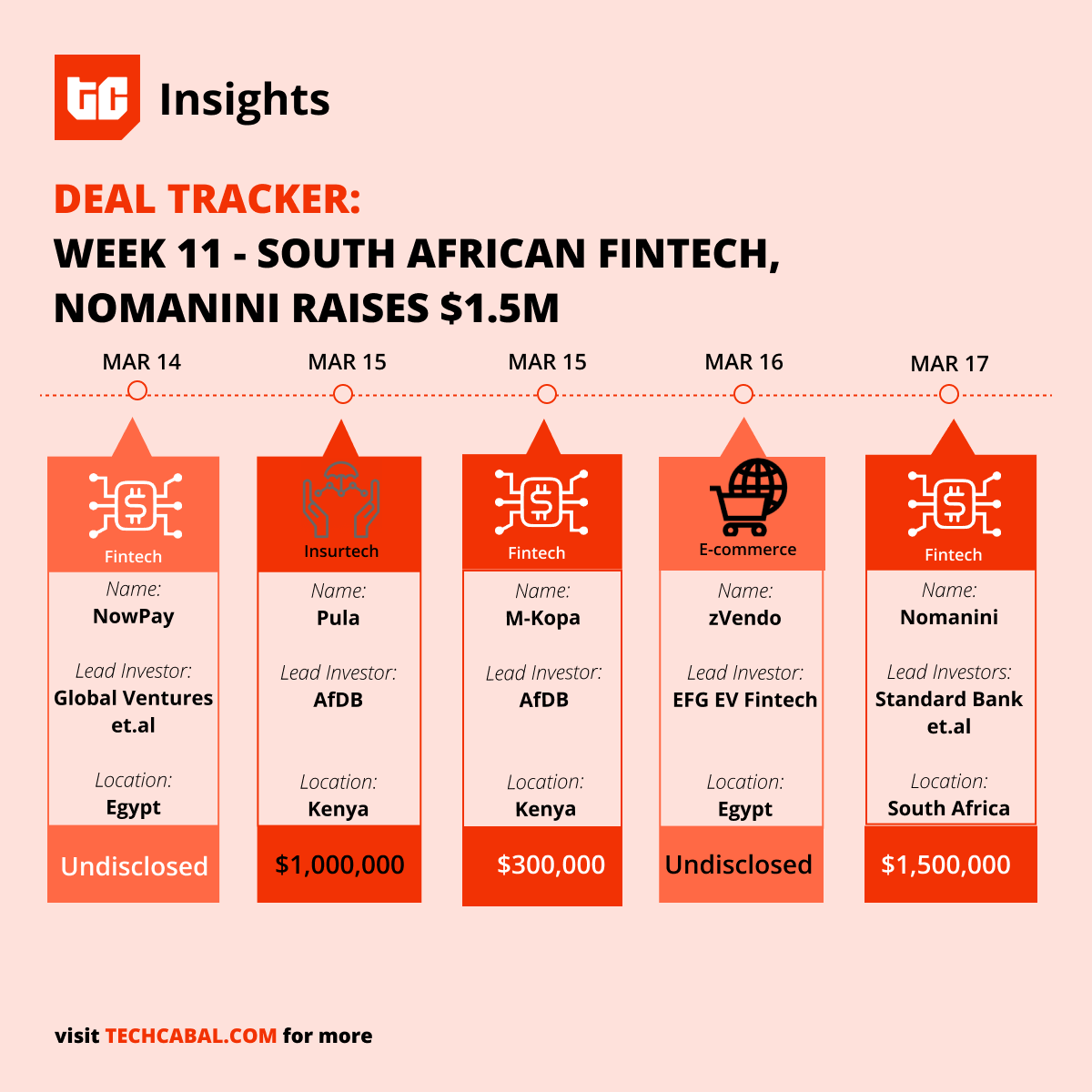 tc Insights

DEAL TRACKER:

WEEK 11 - SOUTH AFRICAN FINTECH, NOMANINI RAISES $1.5M

MAR 14

Fintech

Name:
NowPay

Lead Investor:
Global Ventures et.al

Location:
Egypt

Undisclosed

MAR 15

Insurtech

Name:
Pula

Lead Investor:
AfDB

Location:
Kenya

$1,000,000

MAR 15

Fintech

Name:
M-Kopa

Lead Investor:
AfDB

Location:
Kenya

$300,000

MAR 16

E-commerce

Name:
zVendo

Lead Investor:
EFG EV Fintech

Location:
Egypt

Undisclosed

MAR 17

Fintech

Name:
Nomanini

Lead Investors:
Standard Bank et.al

Location:
South Africa

$1,500,000

visit TECHCABAL.COM for more